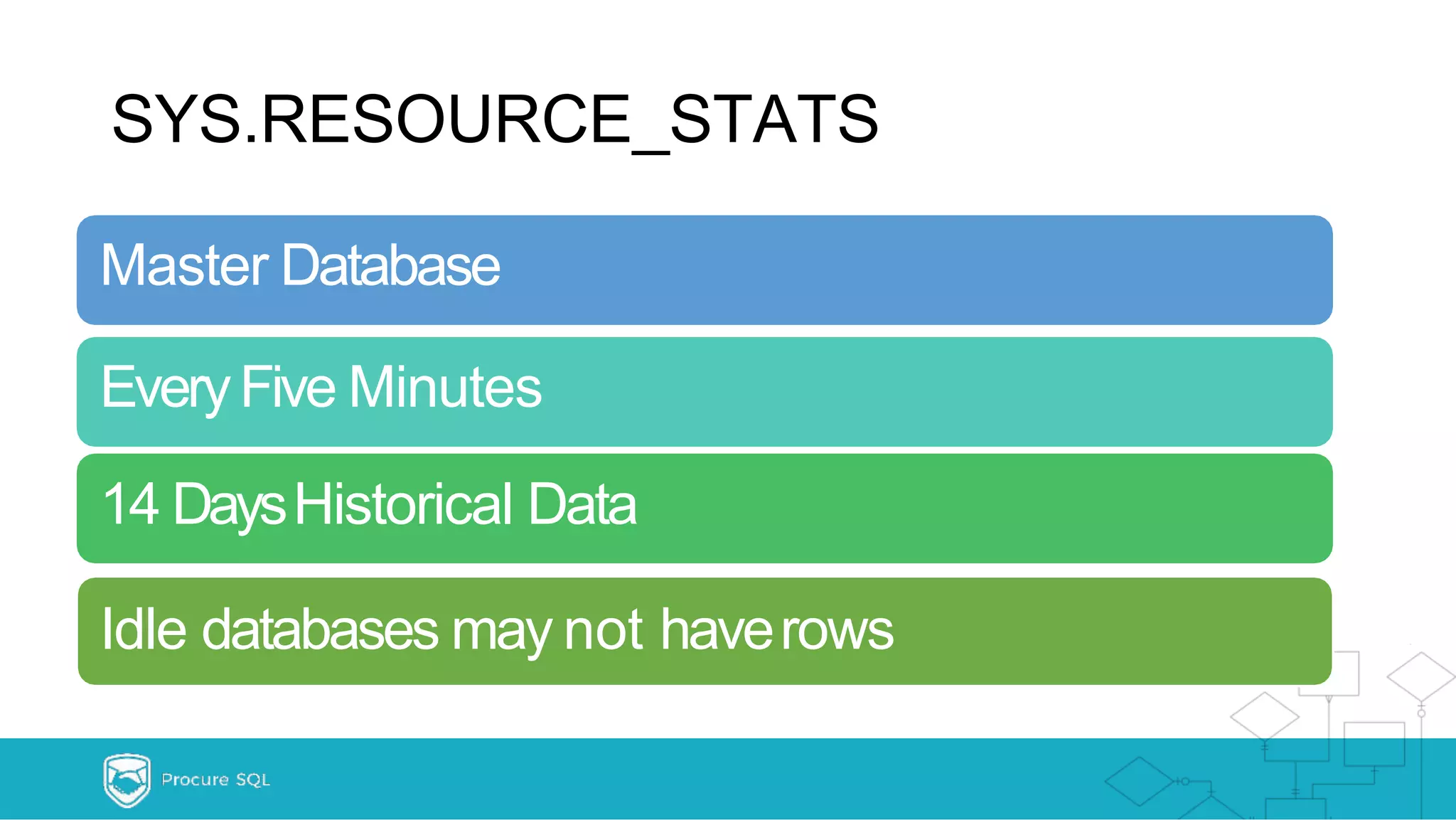 SYS.RESOURCE_STATS

Master Database

Every Five Minutes

14 Days Historical Data

Idle databases may not have rows

Procure SQL